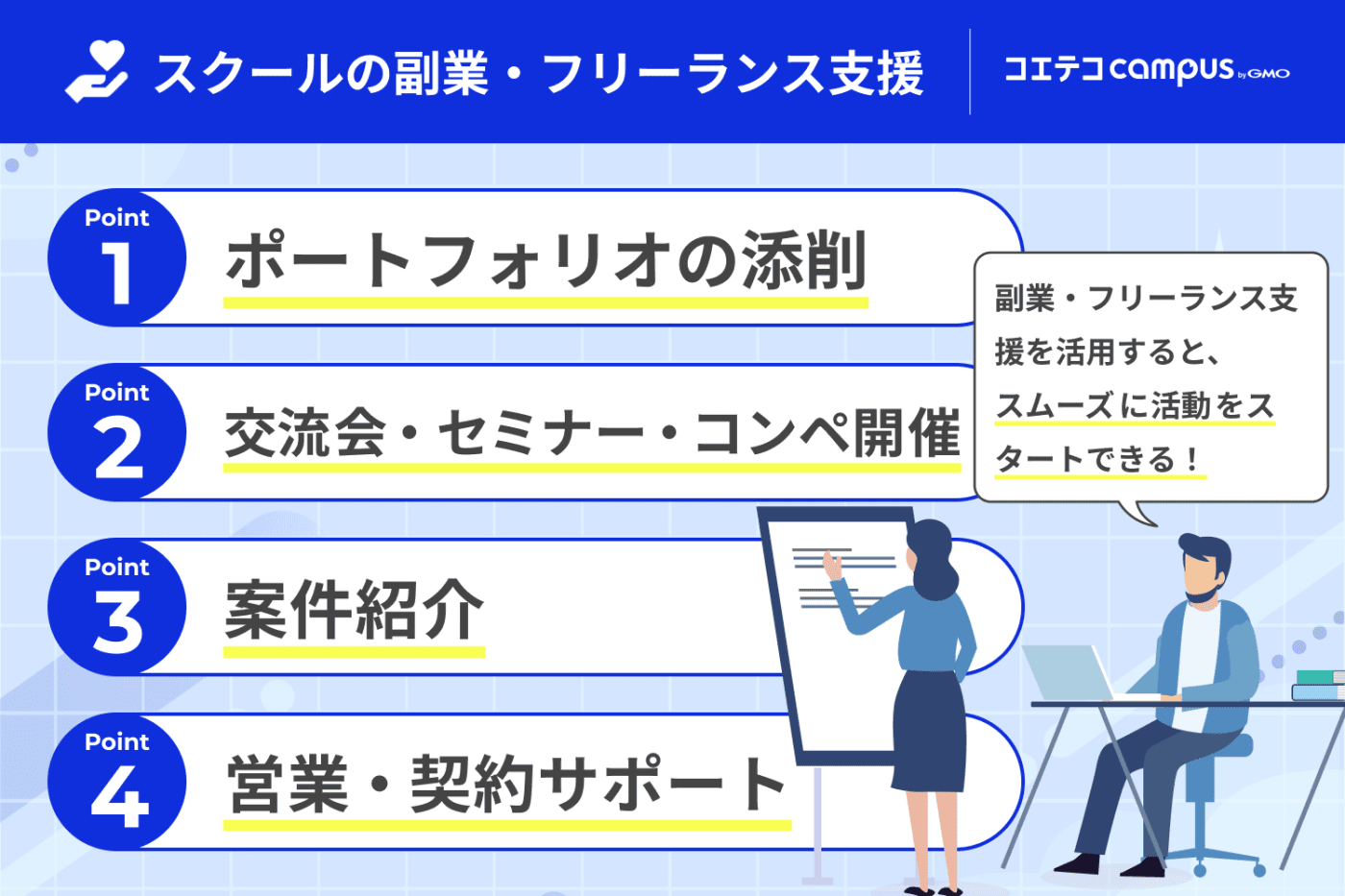 スクールの副業・フリーランス支援

コエテコ campus by GMO

Point 1 ポートフォリオの添削

Point 2 交流会・セミナー・コンペ開催

Point 3 案件紹介

Point 4 営業・契約サポート

副業・フリーランス支援を活用すると、スムーズに活動をスタートできる！